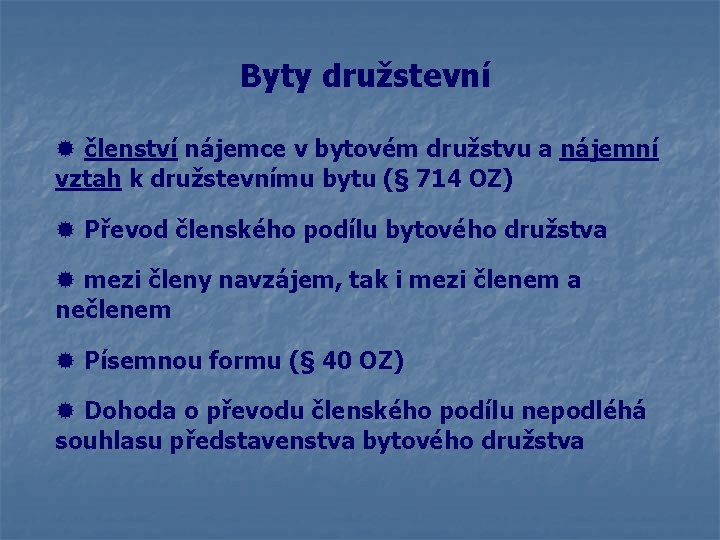 Byty družstevní

členství nájemce v bytovém družstvu a nájemní vztah k družstevnímu bytu (§ 714 OZ)

Převod členského podílu bytového družstva

mezi členy navzájem, tak i mezi členem a nečlenem

Písemnou formu (§ 40 OZ)

Dohoda o převodu členského podílu nepodléhá souhlasu představenstva bytového družstva